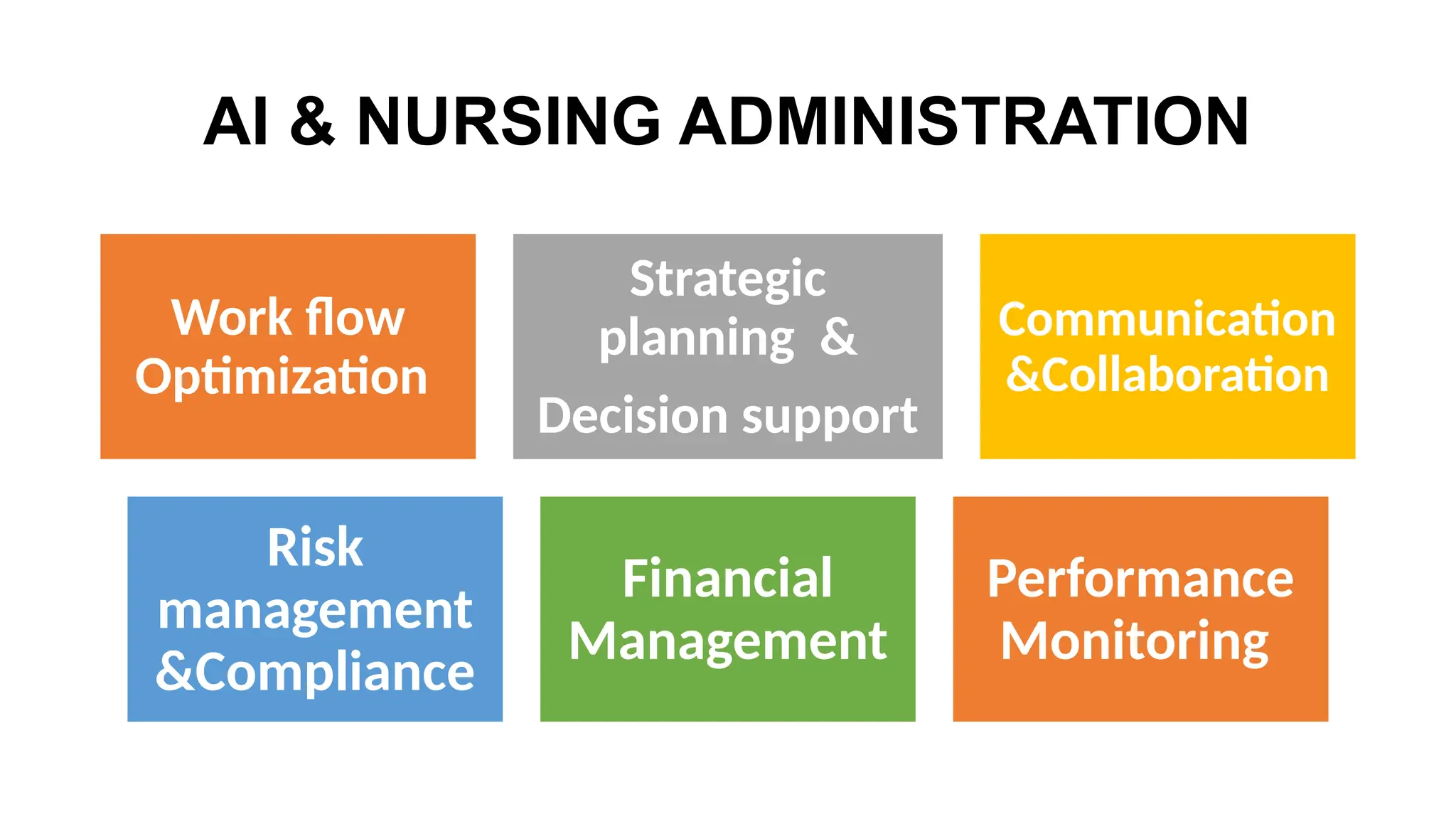 AI & NURSING ADMINISTRATION

Work flow Optimization

Strategic planning &

Decision support

Communication &Collaboration

Risk management &Compliance

Financial Management

Performance Monitoring